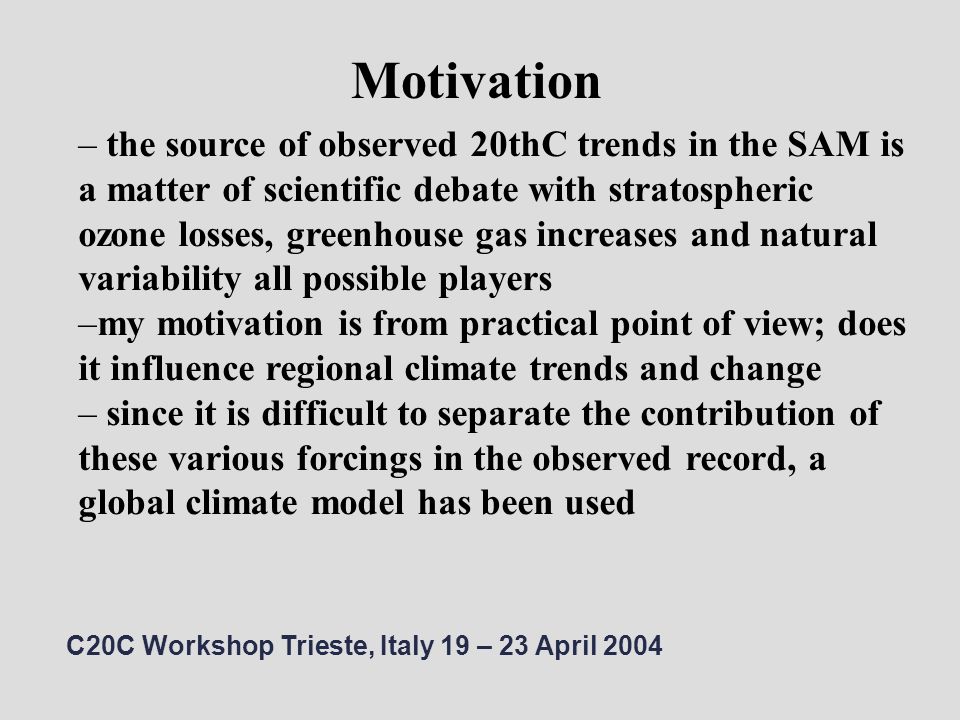 Motivation

– the source of observed 20thC trends in the SAM is a matter of scientific debate with stratospheric ozone losses, greenhouse gas increases and natural variability all possible players
–my motivation is from practical point of view; does it influence regional climate trends and change
– since it is difficult to separate the contribution of these various forcings in the observed record, a global climate model has been used

C20C Workshop Trieste, Italy 19 – 23 April 2004